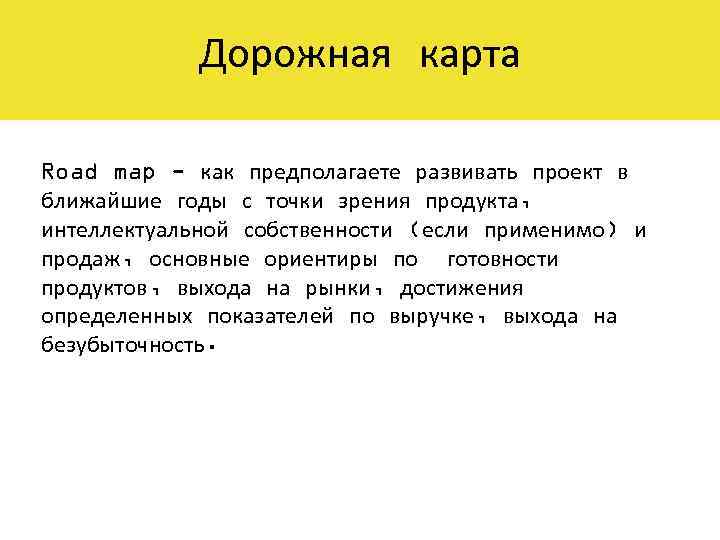 Дорожная карта

Road map – как предполагаете развивать проект в ближайшие годы с точки зрения продукта, интеллектуальной собственности (если применимо) и продаж, основные ориентиры по готовности продуктов, выхода на рынки, достижения определенных показателей по выручке, выхода на безубыточность.